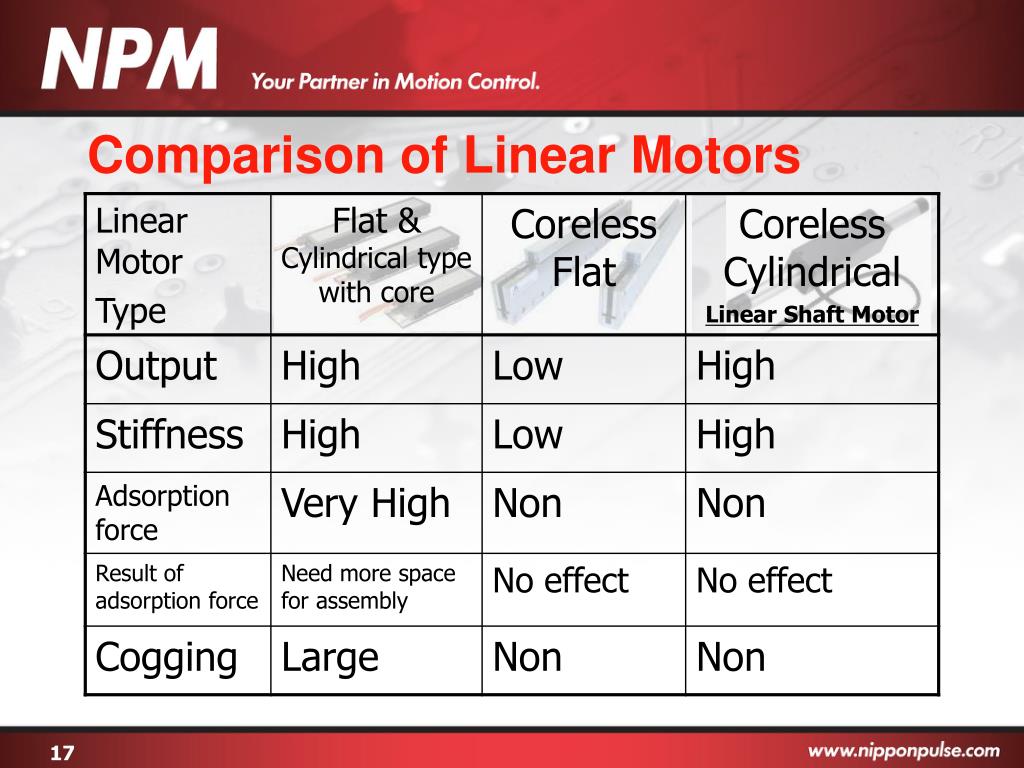 NPM Your Partner in Motion Control.

Comparison of Linear Motors

| Linear Motor Type | Flat & Cylindrical type with core | Coreless Flat | Coreless Cylindrical Linear Shaft Motor |
|---|---|---|---|
| Output | High | Low | High |
| Stiffness | High | Low | High |
| Adsorption force | Very High | Non | Non |
| Result of adsorption force | Need more space for assembly | No effect | No effect |
| Cogging | Large | Non | Non |

17

www.nipponpulse.com